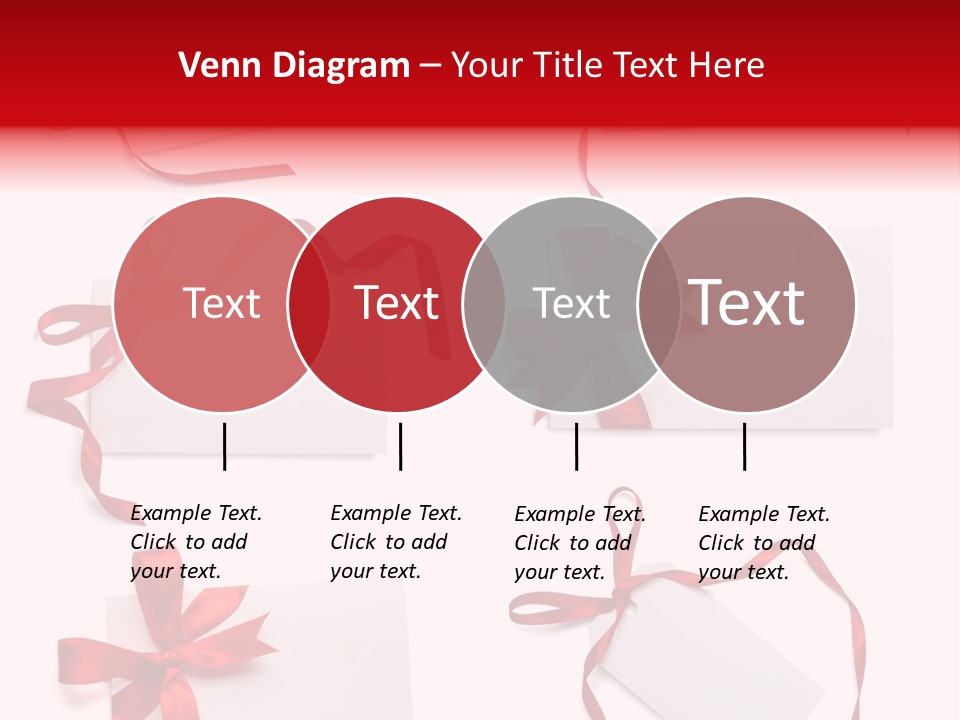 Venn Diagram – Your Title Text Here

Text

Text

Text

Text

Example Text. Click to add your text.

Example Text. Click to add your text.

Example Text. Click to add your text.

Example Text. Click to add your text.